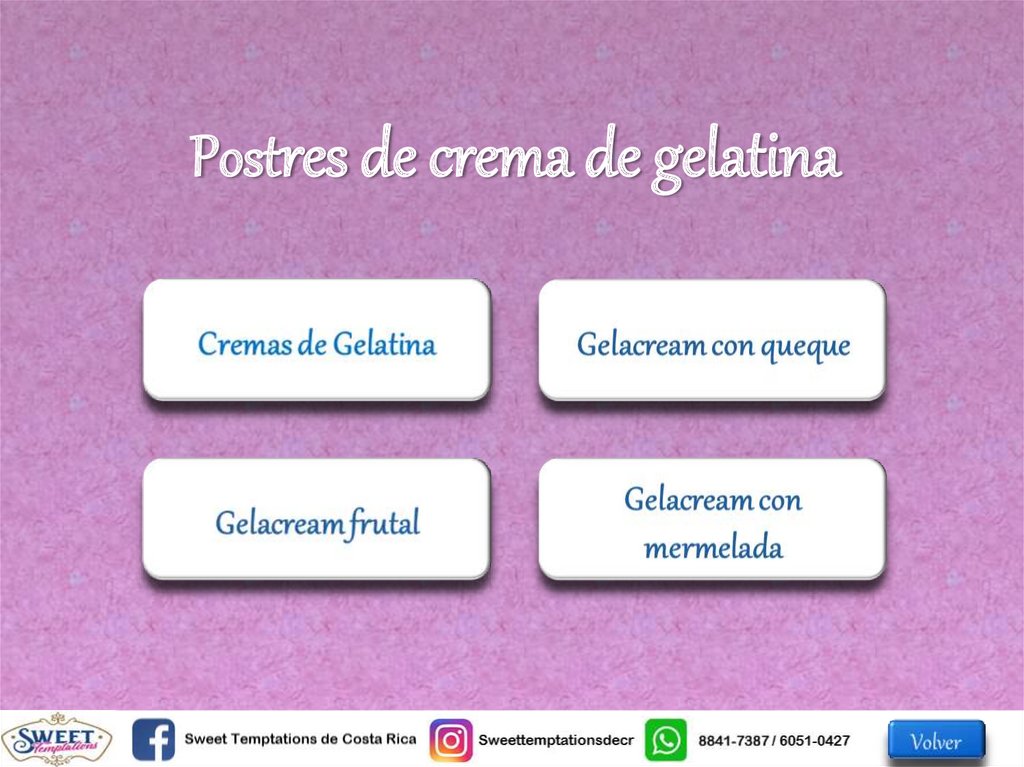 Postres de crema de gelatina

Cremas de Gelatina

Gelacream con queque

Gelacream frutal

Gelacream con mermelada

SWEET Temptations

Sweet Temptations de Costa Rica

Sweettemptationsdecr

8841-7387 / 6051-0427

Volver